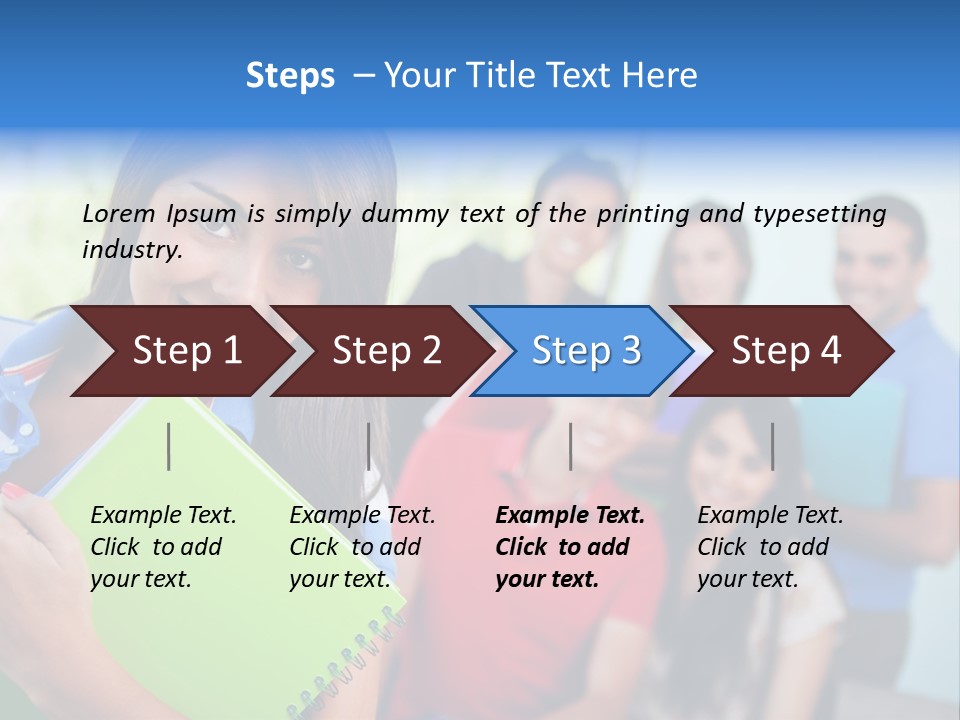 Steps – Your Title Text Here

Lorem Ipsum is simply dummy text of the printing and typesetting industry.

Step 1

Step 2

Step 3

Step 4

Example Text. Click to add your text.

Example Text. Click to add your text.

Example Text. Click to add your text.

Example Text. Click to add your text.